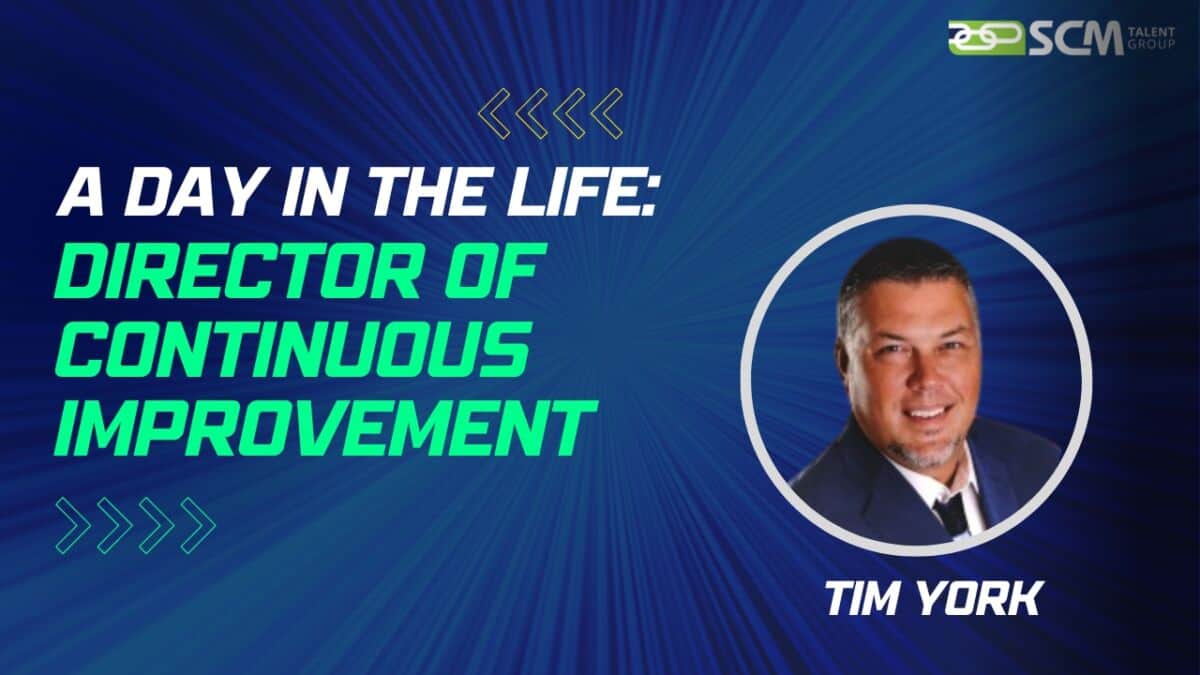 SCM TALENT GROUP

A DAY IN THE LIFE:
DIRECTOR OF CONTINUOUS IMPROVEMENT

TIM YORK